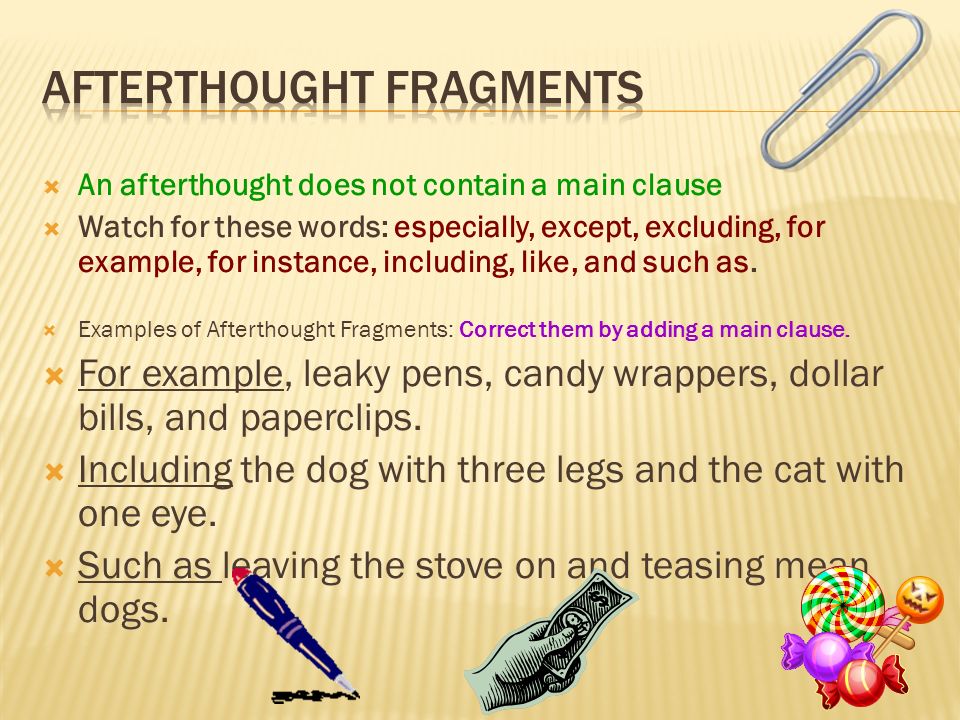 AFTERTHOUGHT FRAGMENTS

An afterthought does not contain a main clause

Watch for these words: especially, except, excluding, for example, for instance, including, like, and such as.

Examples of Afterthought Fragments: Correct them by adding a main clause.

For example, leaky pens, candy wrappers, dollar bills, and paperclips.

Including the dog with three legs and the cat with one eye.

Such as leaving the stove on and teasing mean dogs.